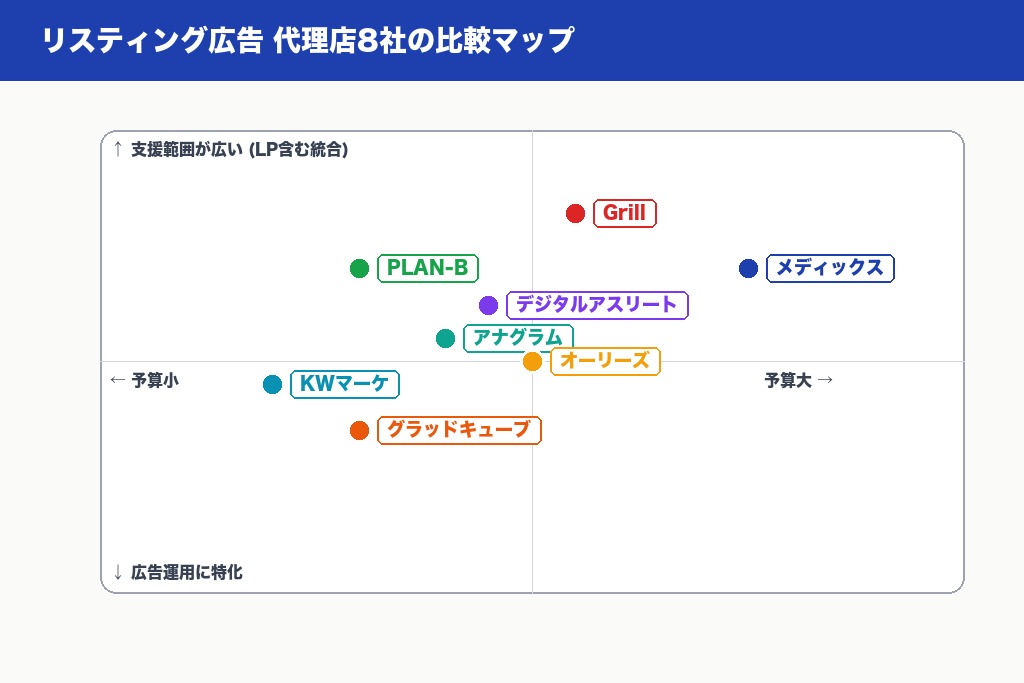 リスティング広告 代理店8社の比較マップ

↑ 支援範囲が広い (LP含む統合)

Grill

PLAN-B

メディックス

デジタルアスリート

アナグラム

オーリーズ

← 予算小

KWマーケ

予算大 →

グラッドキューブ

↓ 広告運用に特化